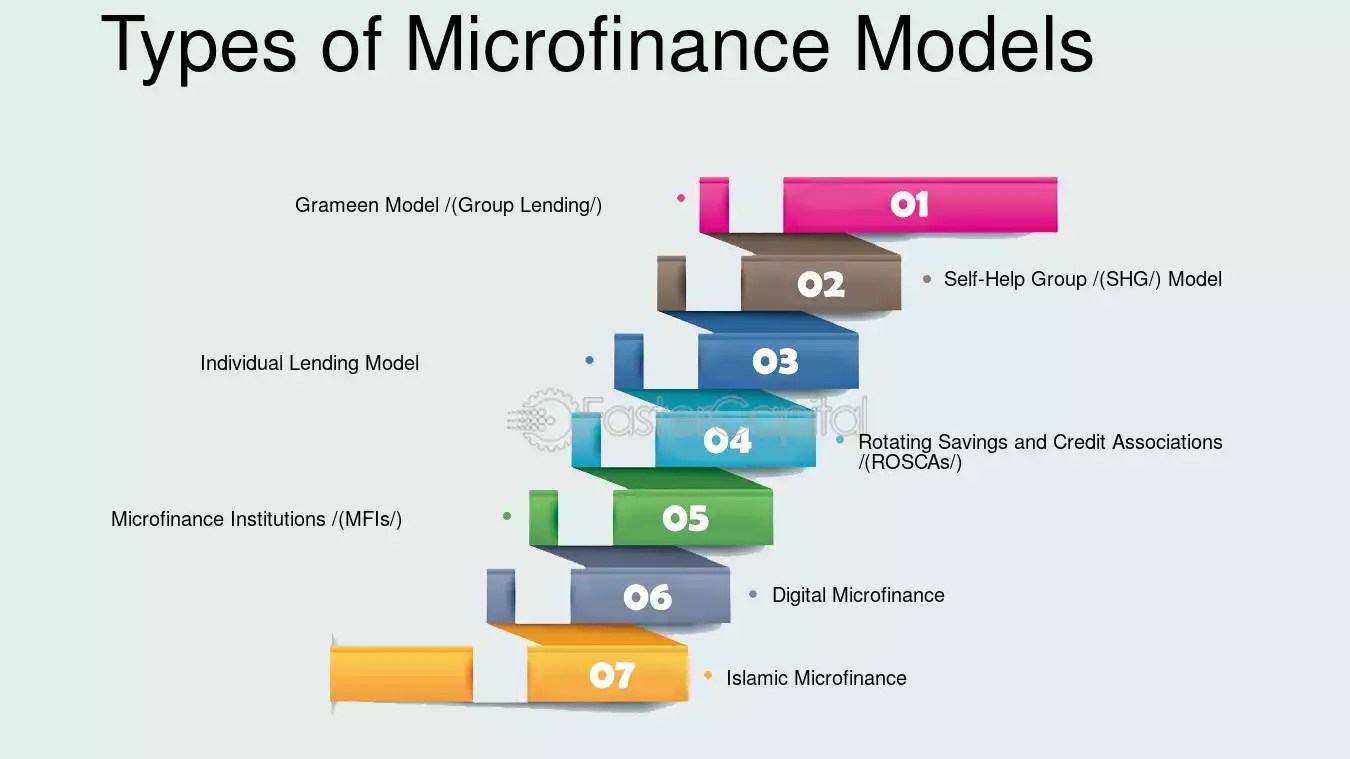 Types of Microfinance Models

Grameen Model /(Group Lending/)

01

02

Self-Help Group /(SHG/) Model

Individual Lending Model

03

FasterCapital

04

Rotating Savings and Credit Associations /(ROSCAs/)

Microfinance Institutions /(MFIs/)

05

06

Digital Microfinance

07

Islamic Microfinance